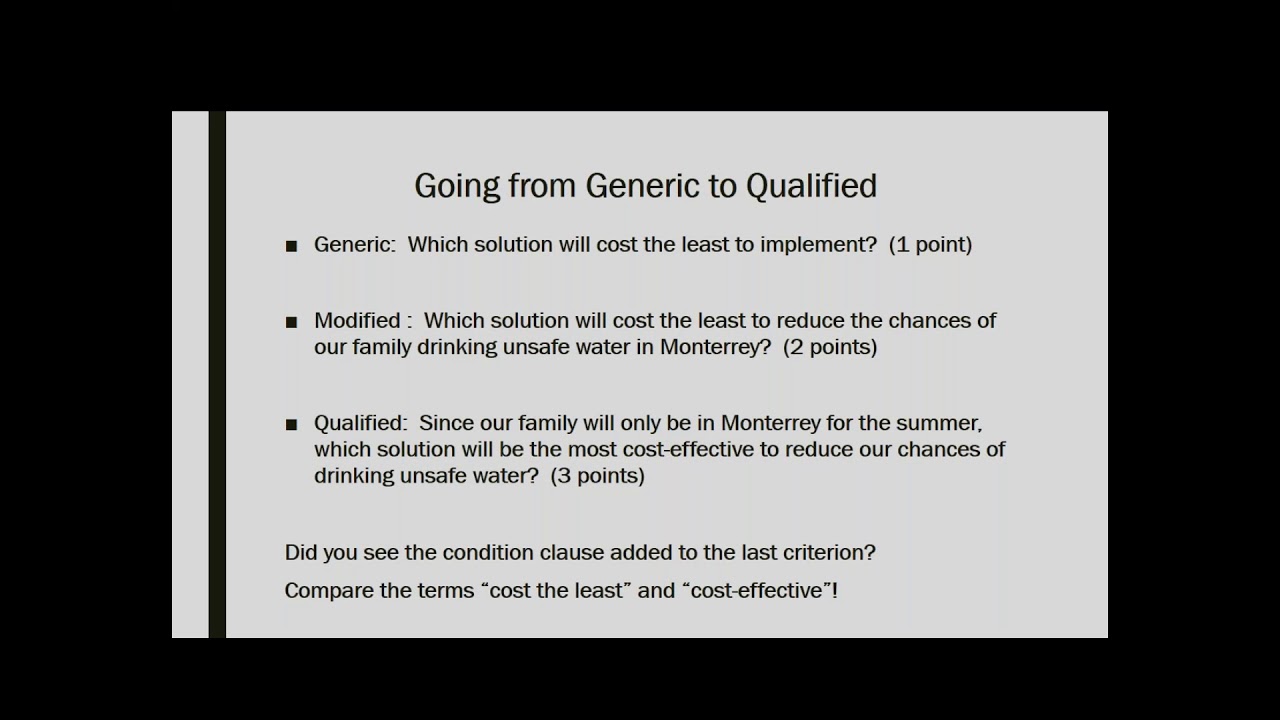 Going from Generic to Qualified

■ Generic: Which solution will cost the least to implement? (1 point)

■ Modified : Which solution will cost the least to reduce the chances of our family drinking unsafe water in Monterrey? (2 points)

■ Qualified: Since our family will only be in Monterrey for the summer, which solution will be the most cost-effective to reduce our chances of drinking unsafe water? (3 points)

Did you see the condition clause added to the last criterion?

Compare the terms “cost the least” and “cost-effective”!